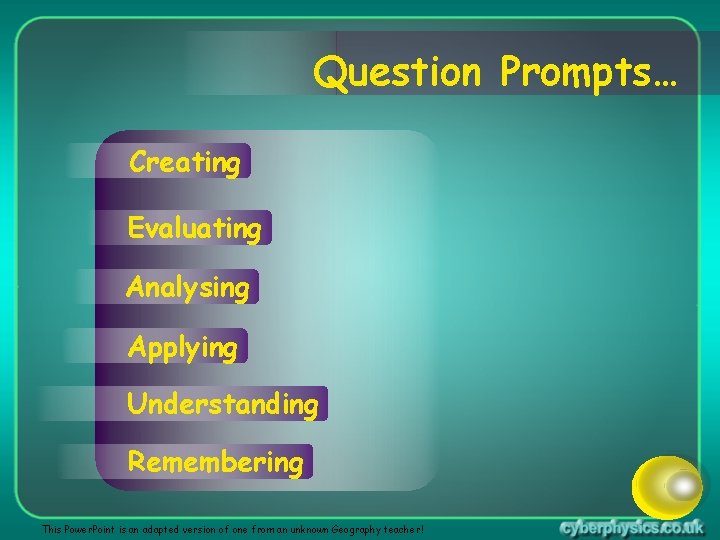 Question Prompts…

Creating

Evaluating

Analysing

Applying

Understanding

Remembering

This PowerPoint is an adapted version of one from an unknown Geography teacher!

cyberphysics.co.uk